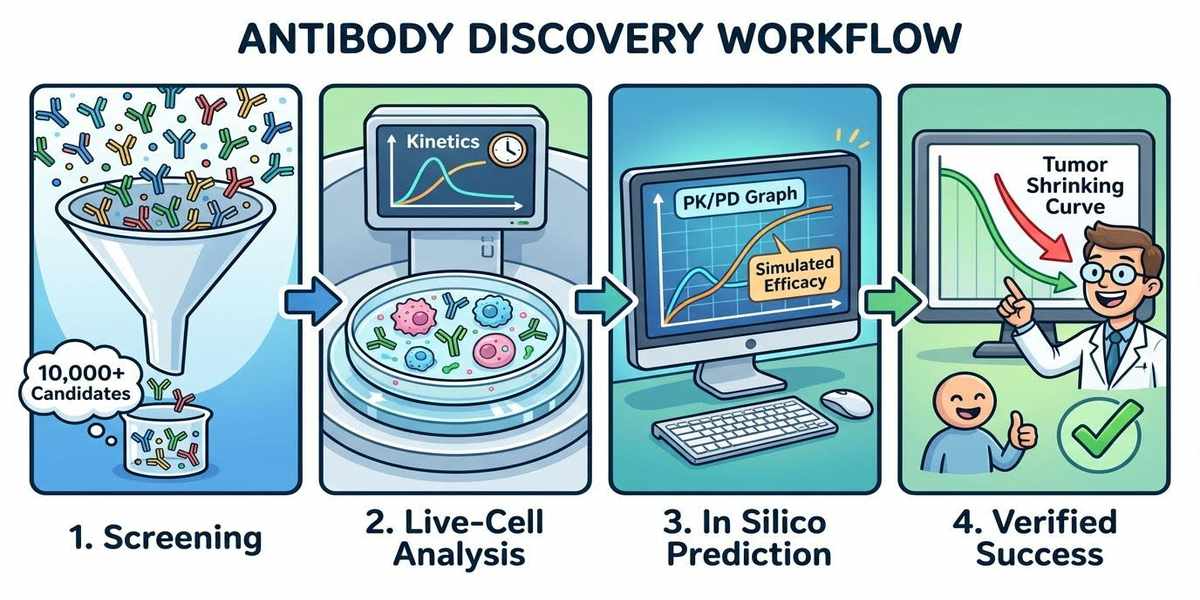 ANTIBODY DISCOVERY WORKFLOW

10,000+ Candidates

1. Screening

Kinetics

2. Live-Cell Analysis

PK/PD Graph

Simulated Efficacy

3. In Silico Prediction

Tumor Shrinking Curve

4. Verified Success